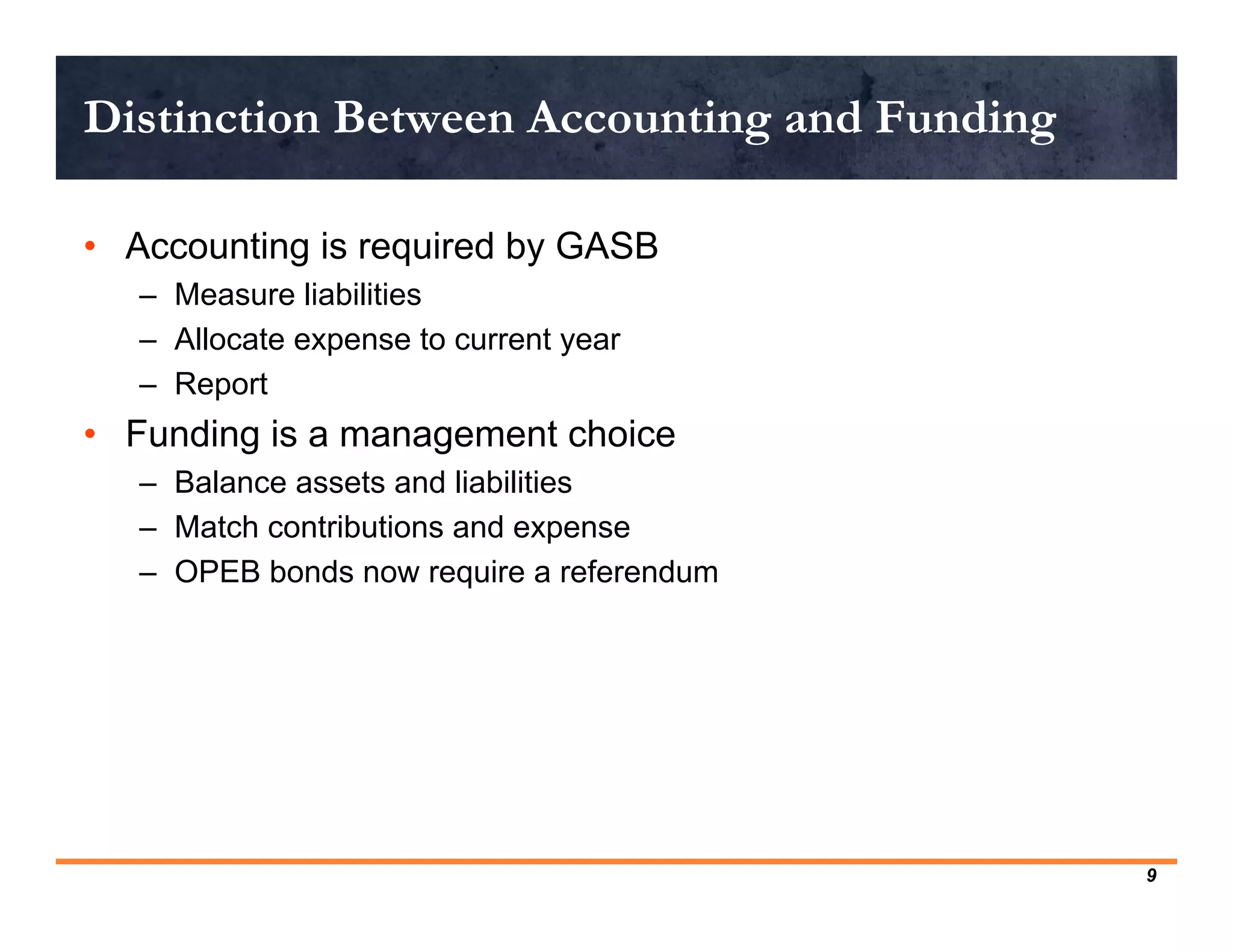 Distinction Between Accounting and Funding

• Accounting is required by GASB
– Measure liabilities
– Allocate expense to current year
– Report
• Funding is a management choice
– Balance assets and liabilities
– Match contributions and expense
– OPEB bonds now require a referendum

9